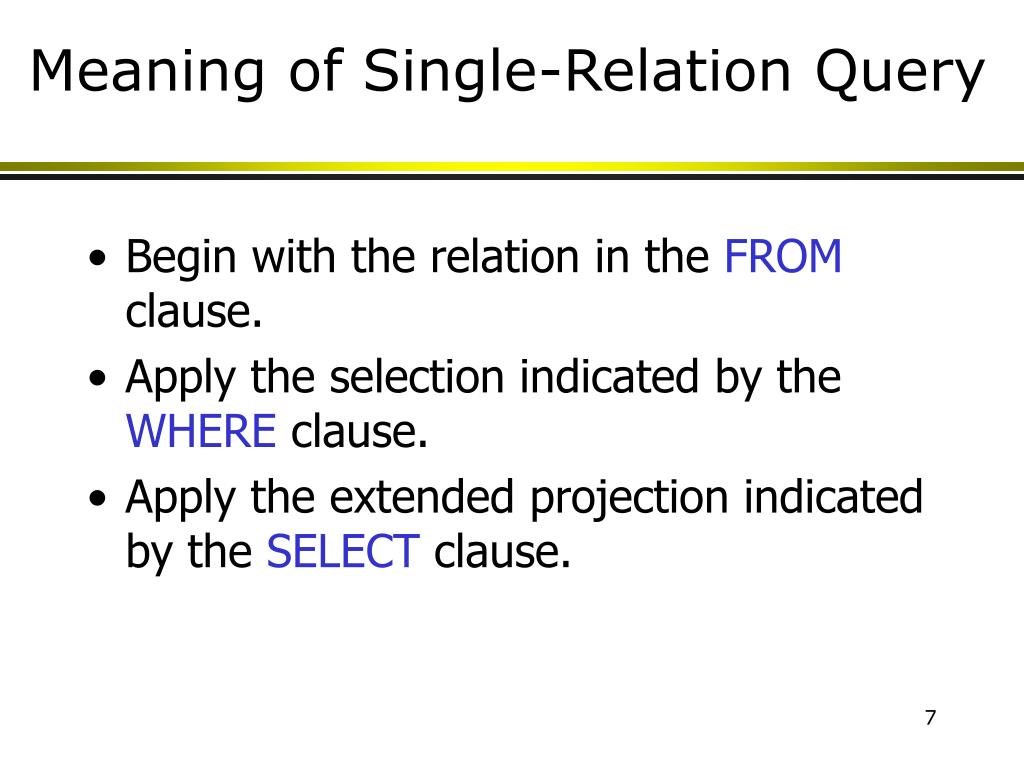 Meaning of Single-Relation Query

• Begin with the relation in the FROM clause.
• Apply the selection indicated by the WHERE clause.
• Apply the extended projection indicated by the SELECT clause.

7